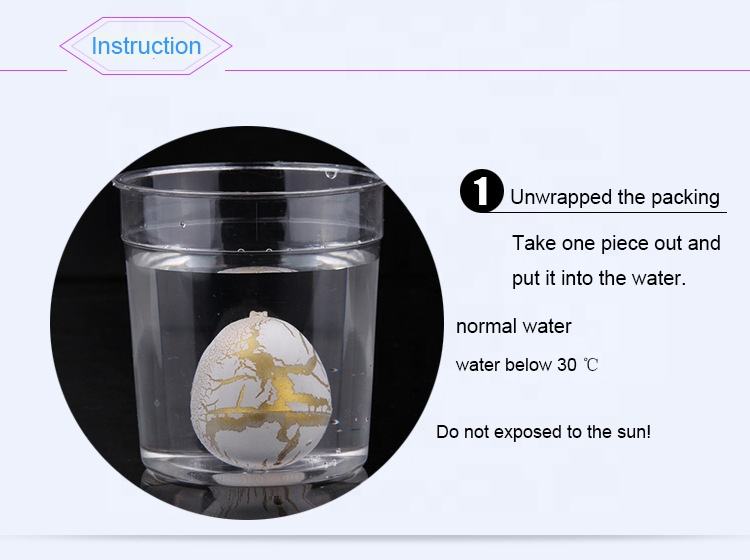 Instruction

1 Unwrapped the packing

Take one piece out and put it into the water.

normal water

water below 30 ℃

Do not exposed to the sun!